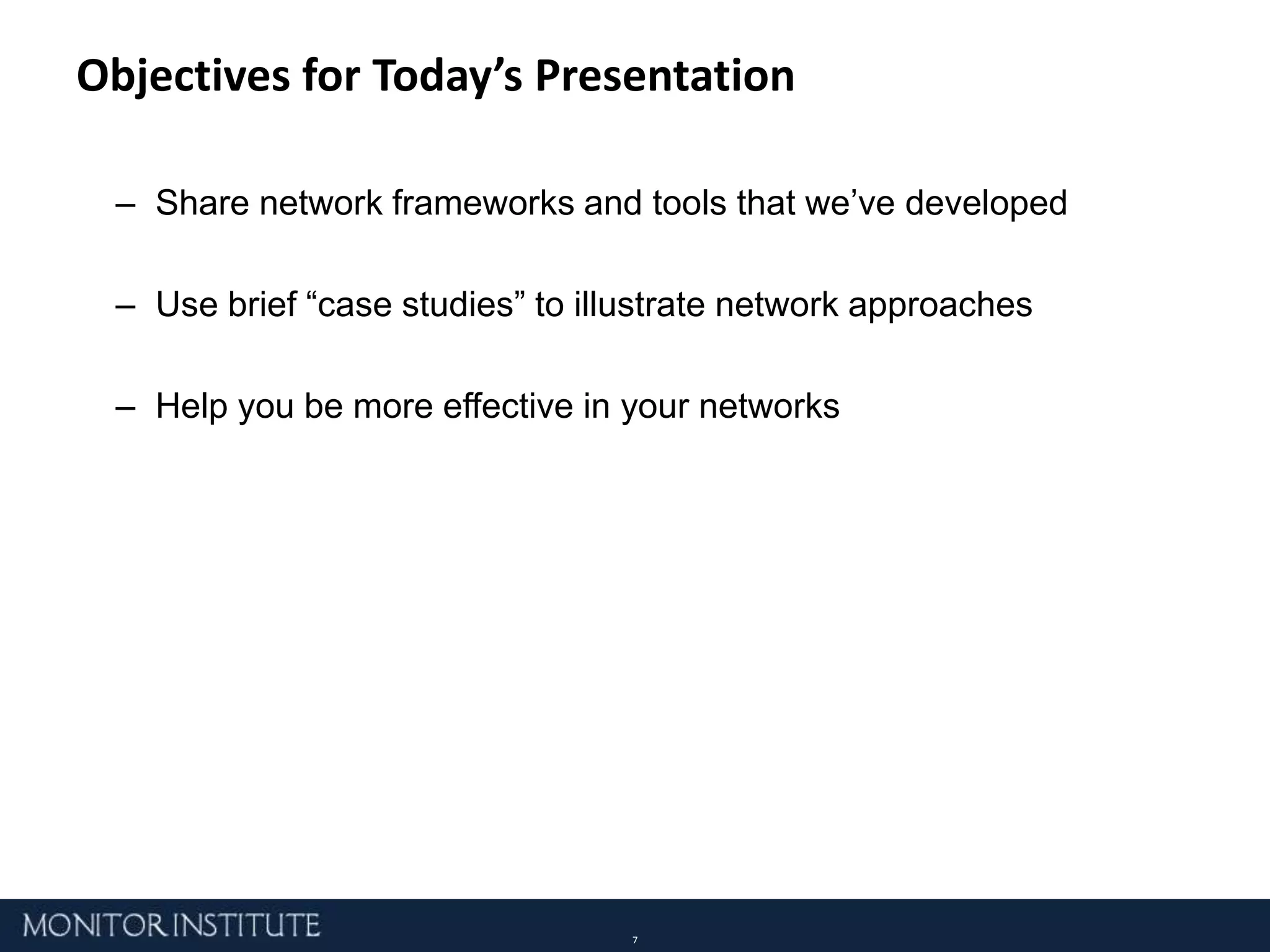 Objectives for Today’s Presentation

– Share network frameworks and tools that we’ve developed

– Use brief “case studies” to illustrate network approaches

– Help you be more effective in your networks

MONITOR INSTITUTE

7